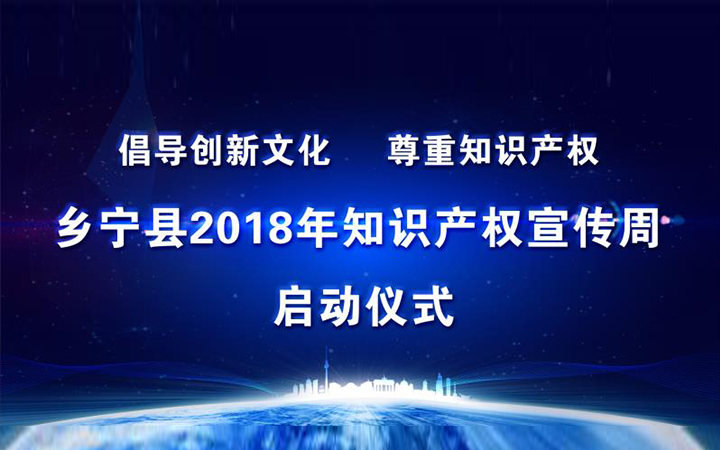 倡导创新文化　尊重知识产权

乡宁县2018年知识产权宣传周

启动仪式